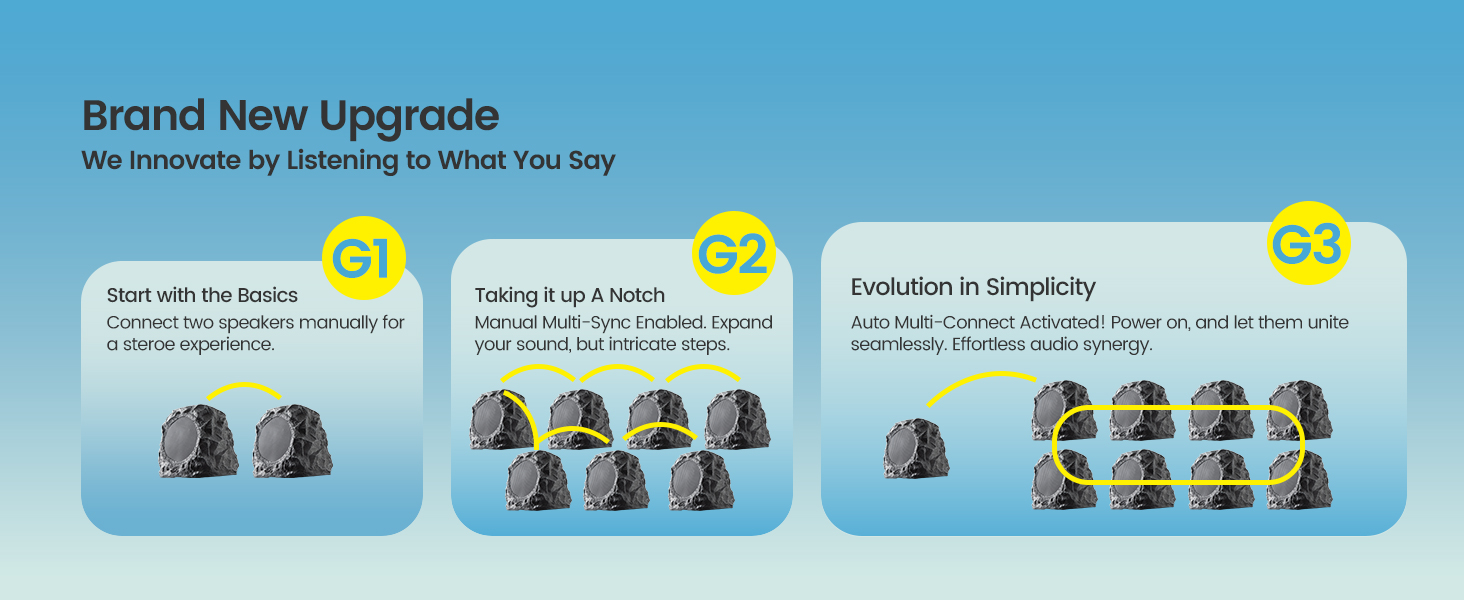 Brand New Upgrade
We Innovate by Listening to What You Say

G1
Start with the Basics
Connect two speakers manually for a steroe experience.

G2
Taking it up A Notch
Manual Multi-Sync Enabled. Expand your sound, but intricate steps.

G3
Evolution in Simplicity
Auto Multi-Connect Activated! Power on, and let them unite seamlessly. Effortless audio synergy.